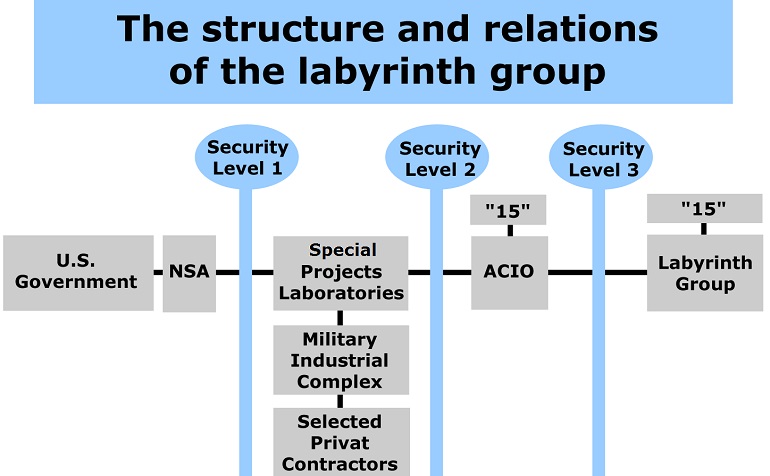 The structure and relations of the labyrinth group

Security Level 1

Security Level 2

Security Level 3

"15"

"15"

U.S. Government

NSA

Special Projects Laboratories

ACIO

Labyrinth Group

Military Industrial Complex

Selected Privat Contractors